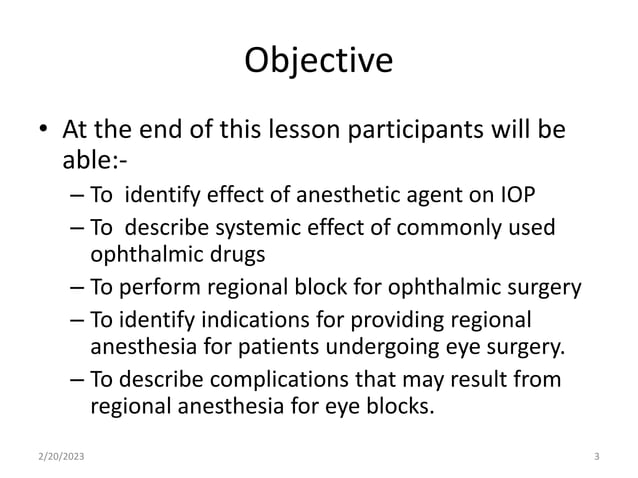 Objective

• At the end of this lesson participants will be able:-
– To identify effect of anesthetic agent on IOP
– To describe systemic effect of commonly used ophthalmic drugs
– To perform regional block for ophthalmic surgery
– To identify indications for providing regional anesthesia for patients undergoing eye surgery.
– To describe complications that may result from regional anesthesia for eye blocks.

2/20/2023

3